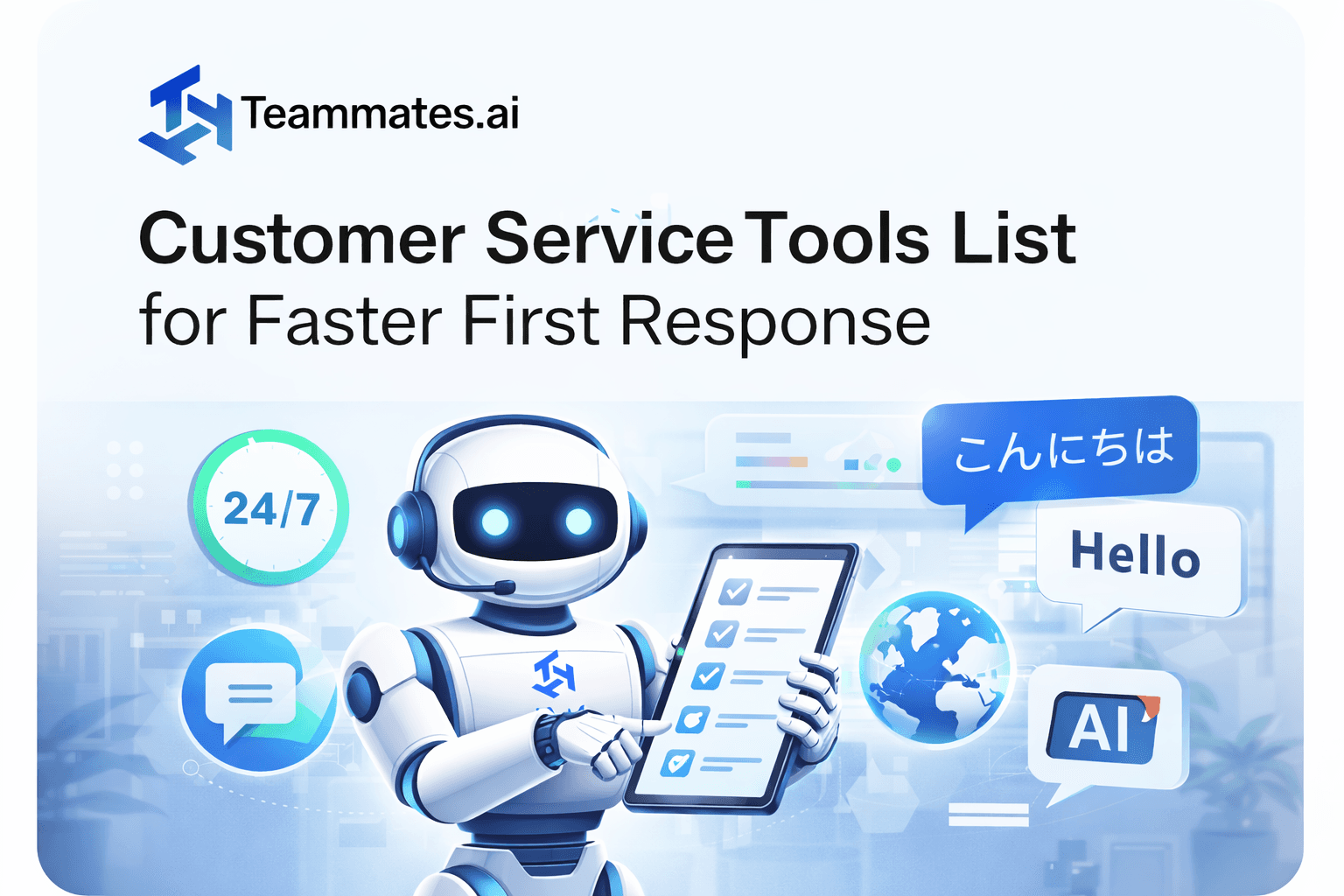 Teammates.ai

Customer Service Tools List
for Faster First Response

24/7

こんにちは

Hello

AI